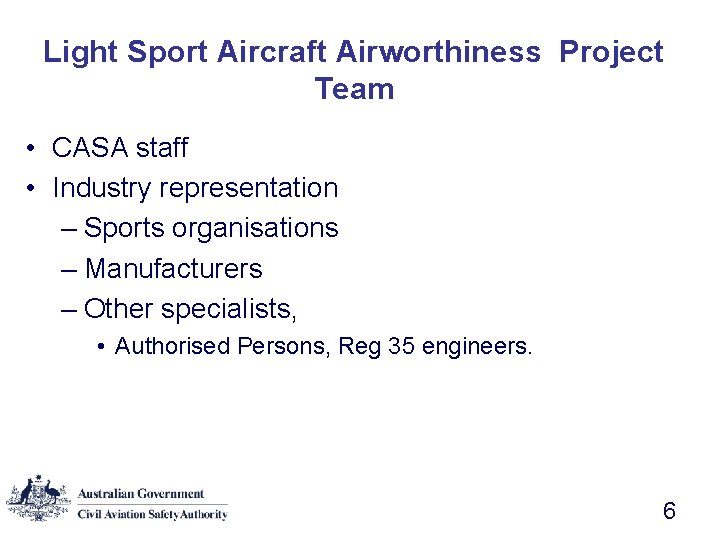 Light Sport Aircraft Airworthiness Project Team

• CASA staff
• Industry representation
– Sports organisations
– Manufacturers
– Other specialists,
• Authorised Persons, Reg 35 engineers.

Australian Government
Civil Aviation Safety Authority

6